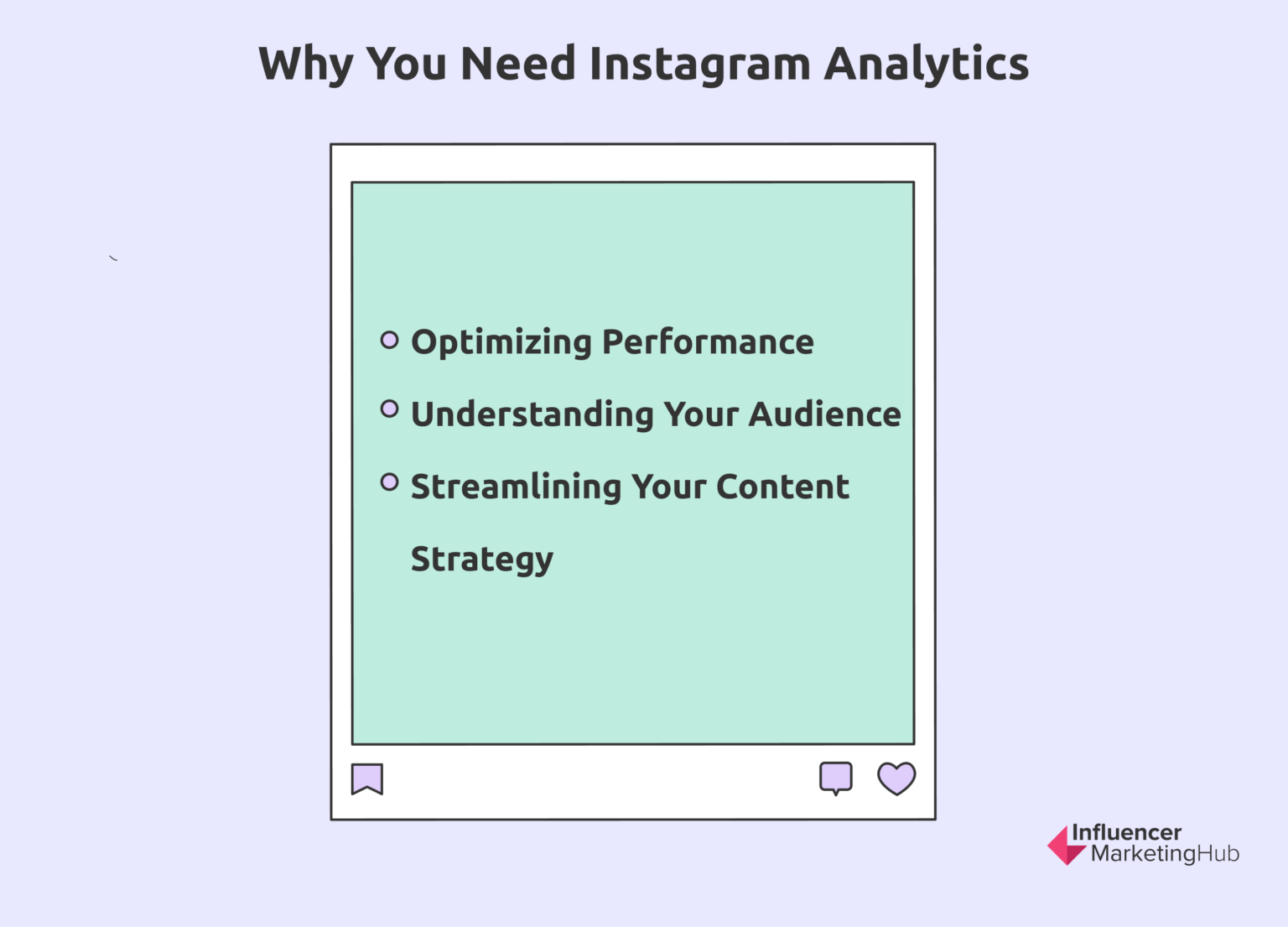 Why You Need Instagram Analytics

Optimizing Performance

Understanding Your Audience

Streamlining Your Content Strategy

Influencer MarketingHub